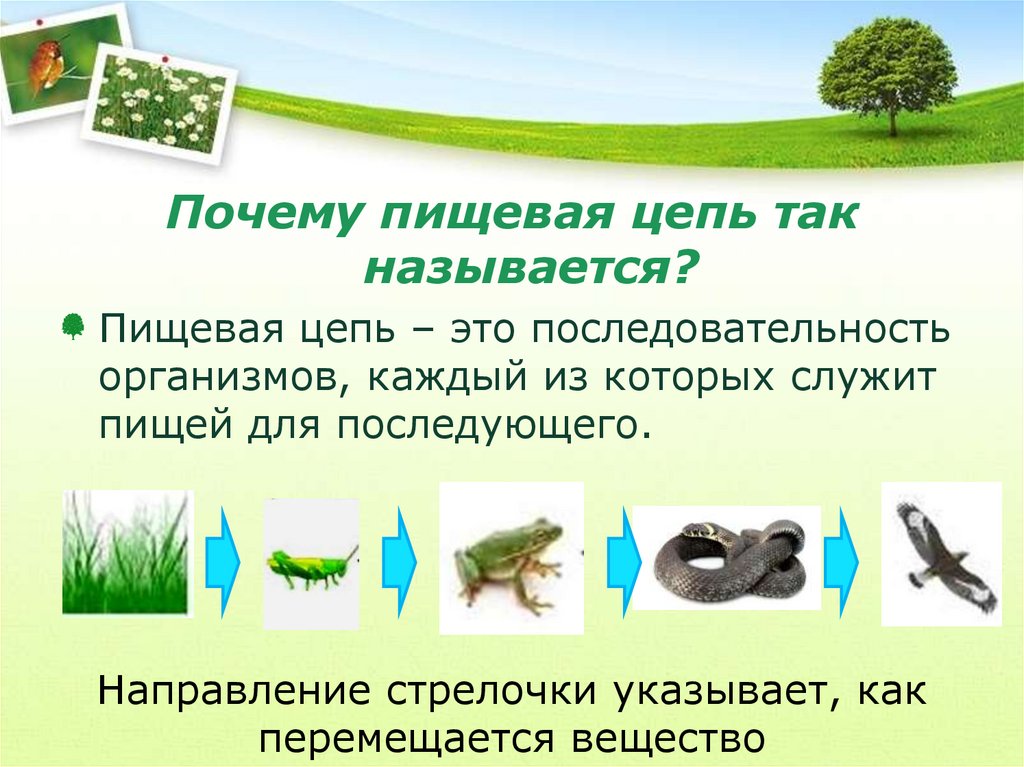 Почему пищевая цепь так называется?

Пищевая цепь – это последовательность организмов, каждый из которых служит пищей для последующего.

Направление стрелочки указывает, как перемещается вещество